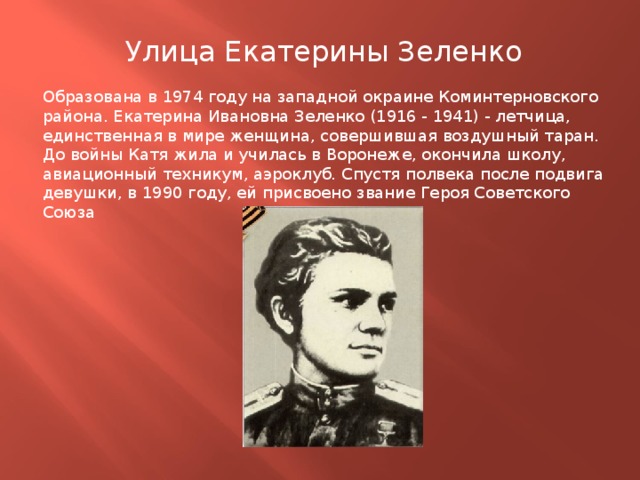 Улица Екатерины Зеленко

Образована в 1974 году на западной окраине Коминтерновского района. Екатерина Ивановна Зеленко (1916 - 1941) - летчица, единственная в мире женщина, совершившая воздушный таран. До войны Катя жила и училась в Воронеже, окончила школу, авиационный техникум, аэроклуб. Спустя полвека после подвига девушки, в 1990 году, ей присвоено звание Героя Советского Союза